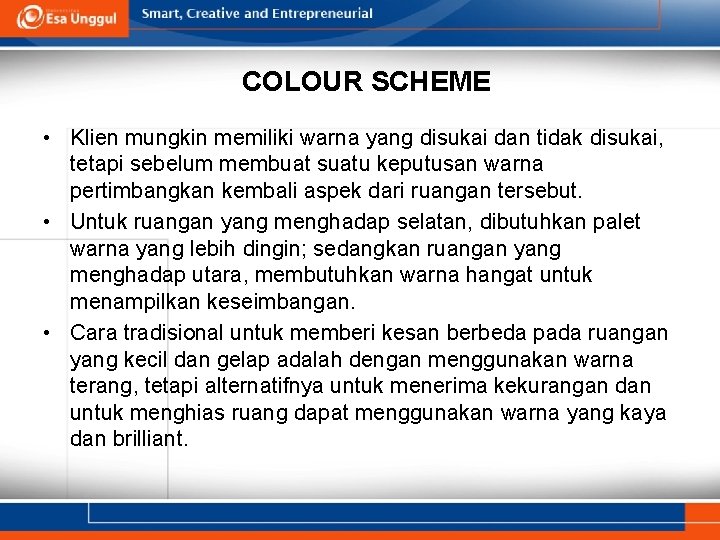 Esa Unggul

Smart, Creative and Entrepreneurial

COLOUR SCHEME

• Klien mungkin memiliki warna yang disukai dan tidak disukai, tetapi sebelum membuat suatu keputusan warna pertimbangkan kembali aspek dari ruangan tersebut.

• Untuk ruangan yang menghadap selatan, dibutuhkan palet warna yang lebih dingin; sedangkan ruangan yang menghadap utara, membutuhkan warna hangat untuk menampilkan keseimbangan.

• Cara tradisional untuk memberi kesan berbeda pada ruangan yang kecil dan gelap adalah dengan menggunakan warna terang, tetapi alternatifnya untuk menerima kekurangan dan untuk menghias ruang dapat menggunakan warna yang kaya dan brilliant.